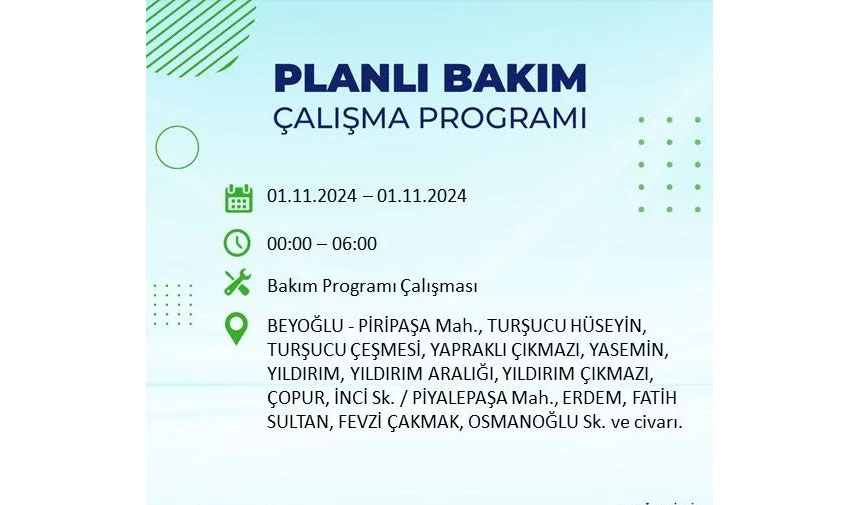 PLANLI BAKIM
ÇALIŞMA PROGRAMI

01.11.2024 – 01.11.2024

00:00 – 06:00

Bakım Programı Çalışması

BEYOĞLU - PİRİPAŞA Mah., TURŞUCU HÜSEYİN, TURŞUCU ÇEŞMESİ, YAPRAKLI ÇIKMAZI, YASEMİN, YILDIRIM, YILDIRIM ARALIĞI, YILDIRIM ÇIKMAZI, ÇOPUR, İNCİ Sk. / PİYALEPAŞA Mah., ERDEM, FATİH SULTAN, FEVZİ ÇAKMAK, OSMANOĞLU Sk. ve civarı.